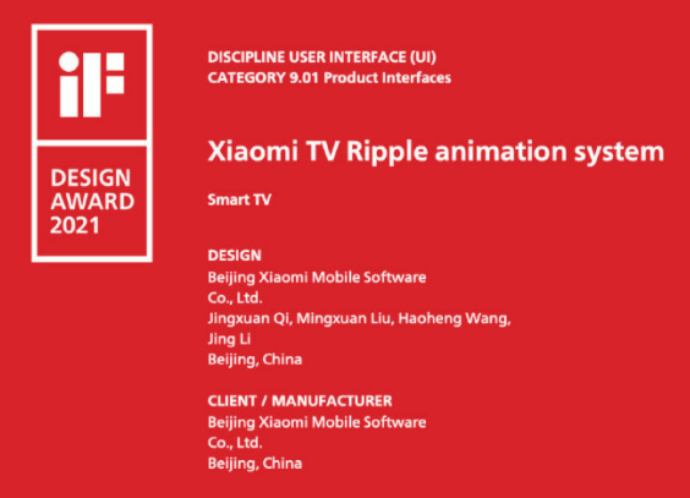 iF

DESIGN AWARD 2021

DISCIPLINE USER INTERFACE (UI)
CATEGORY 9.01 Product Interfaces

Xiaomi TV Ripple animation system

Smart TV

DESIGN
Beijing Xiaomi Mobile Software Co., Ltd.
Jingxuan Qi, Mingxuan Liu, Haoheng Wang, Jing Li
Beijing, China

CLIENT / MANUFACTURER
Beijing Xiaomi Mobile Software Co., Ltd.
Beijing, China